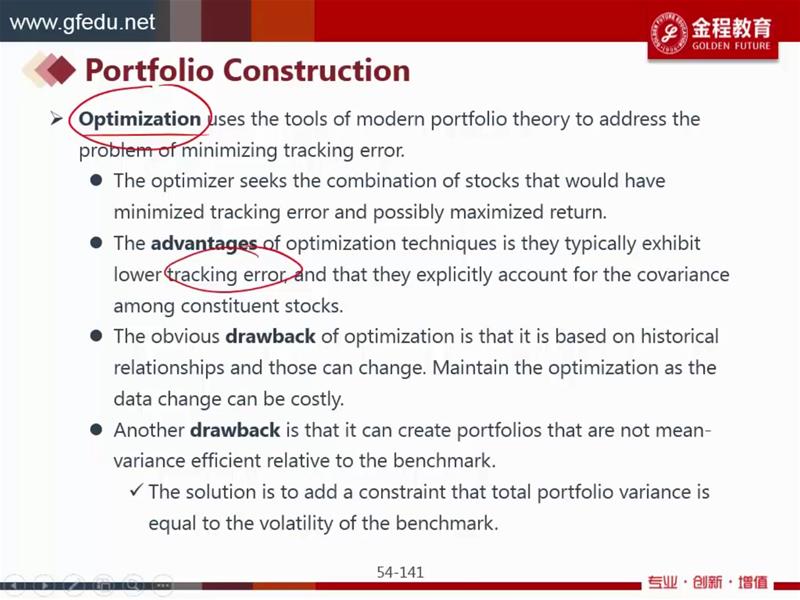 www.gfedu.net

金程教育
GOLDEN FUTURE

Portfolio Construction

➢ Optimization uses the tools of modern portfolio theory to address the problem of minimizing tracking error.

● The optimizer seeks the combination of stocks that would have minimized tracking error and possibly maximized return.

● The advantages of optimization techniques is they typically exhibit lower tracking error, and that they explicitly account for the covariance among constituent stocks.

● The obvious drawback of optimization is that it is based on historical relationships and those can change. Maintain the optimization as the data change can be costly.

● Another drawback is that it can create portfolios that are not mean-variance efficient relative to the benchmark.

✓ The solution is to add a constraint that total portfolio variance is equal to the volatility of the benchmark.

54-141

专业 · 创新 · 增值